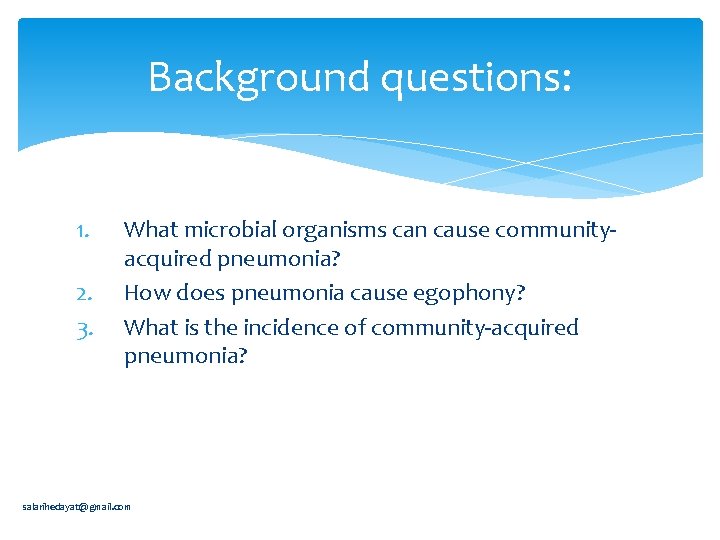 Background questions:

1. What microbial organisms can cause community-acquired pneumonia?
2. How does pneumonia cause egophony?
3. What is the incidence of community-acquired pneumonia?

salarihedayat@gmail.com